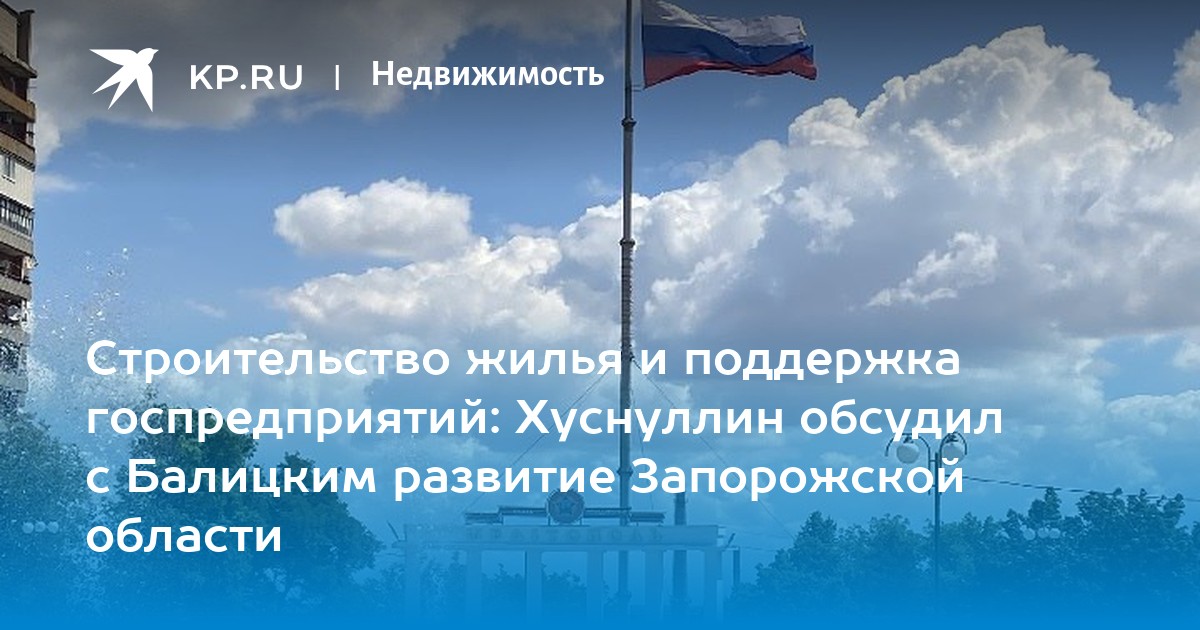 KP.RU | Недвижимость

Строительство жилья и поддержка госпредприятий: Хуснуллин обсудил с Балицким развитие Запорожской области